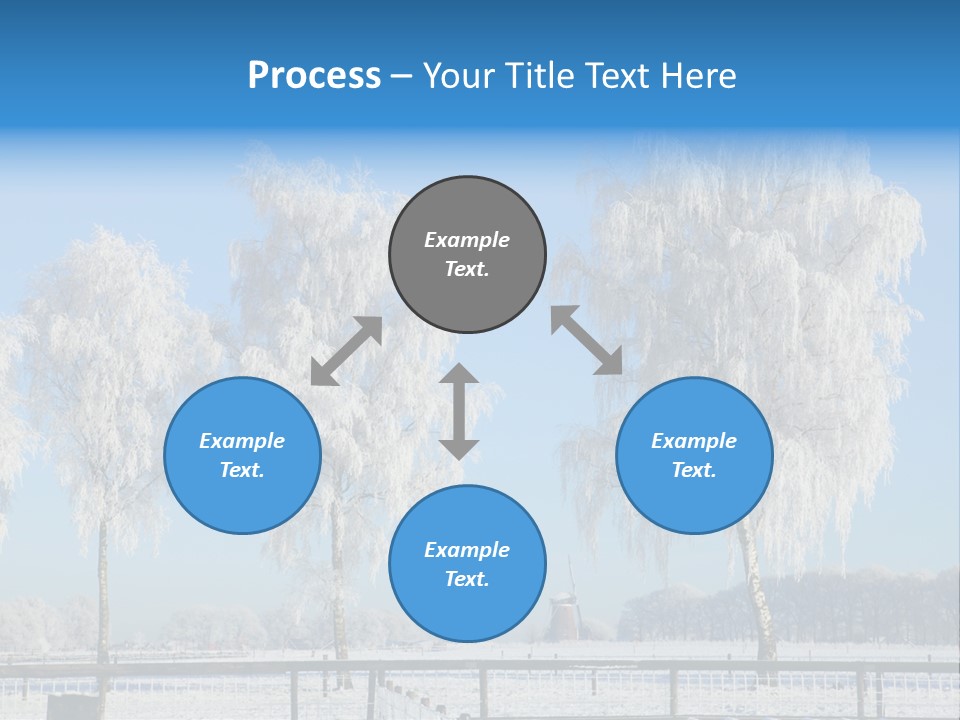 Process – Your Title Text Here

Example Text.

Example Text.

Example Text.

Example Text.